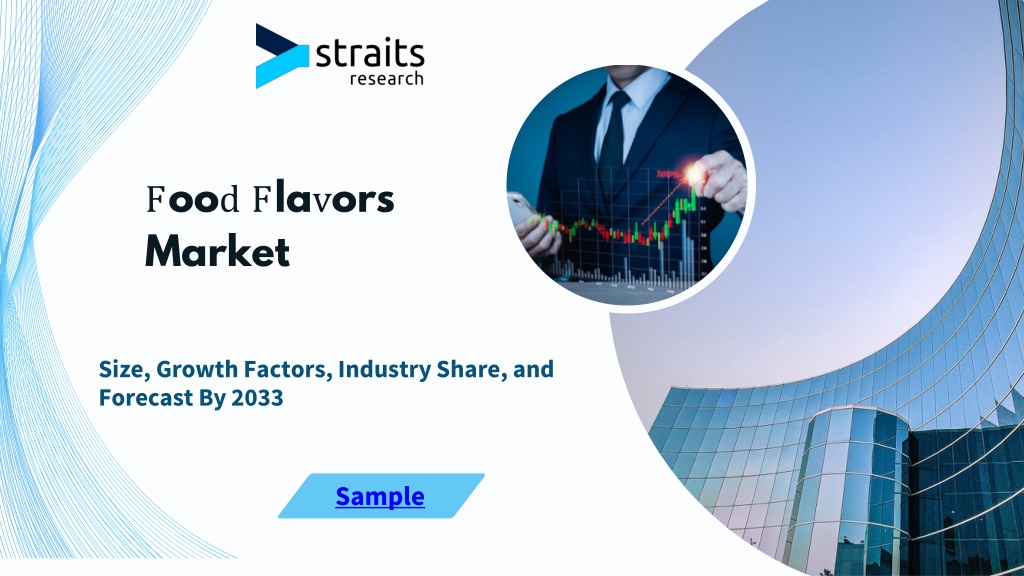 straits research

Food Flavors Market

Size, Growth Factors, Industry Share, and Forecast By 2033

Sample